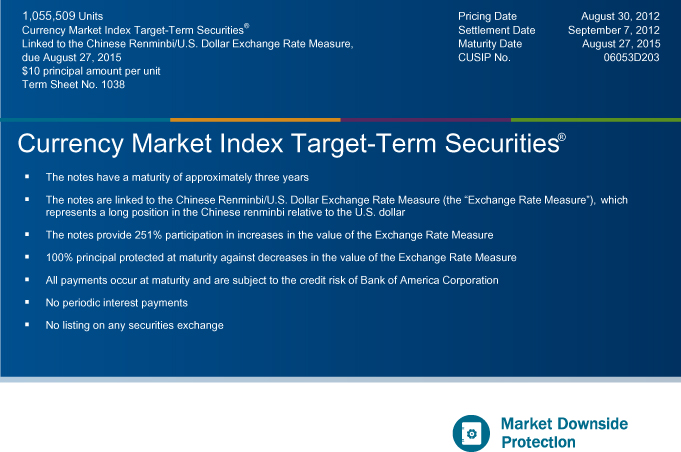 1,055,509 Units
Currency Market Index Target-Term Securities®
Linked to the Chinese Renminbi/U.S. Dollar Exchange Rate Measure, due August 27, 2015
$10 principal amount per unit
Term Sheet No. 1038

| Pricing Date | August 30, 2012 |
|---|---|
| Settlement Date | September 7, 2012 |
| Maturity Date | August 27, 2015 |
| CUSIP No. | 06053D203 |

Currency Market Index Target-Term Securities®

▪ The notes have a maturity of approximately three years

▪ The notes are linked to the Chinese Renminbi/U.S. Dollar Exchange Rate Measure (the "Exchange Rate Measure"), which represents a long position in the Chinese renminbi relative to the U.S. dollar

▪ The notes provide 251% participation in increases in the value of the Exchange Rate Measure

▪ 100% principal protected at maturity against decreases in the value of the Exchange Rate Measure

▪ All payments occur at maturity and are subject to the credit risk of Bank of America Corporation

▪ No periodic interest payments

▪ No listing on any securities exchange

Market Downside Protection